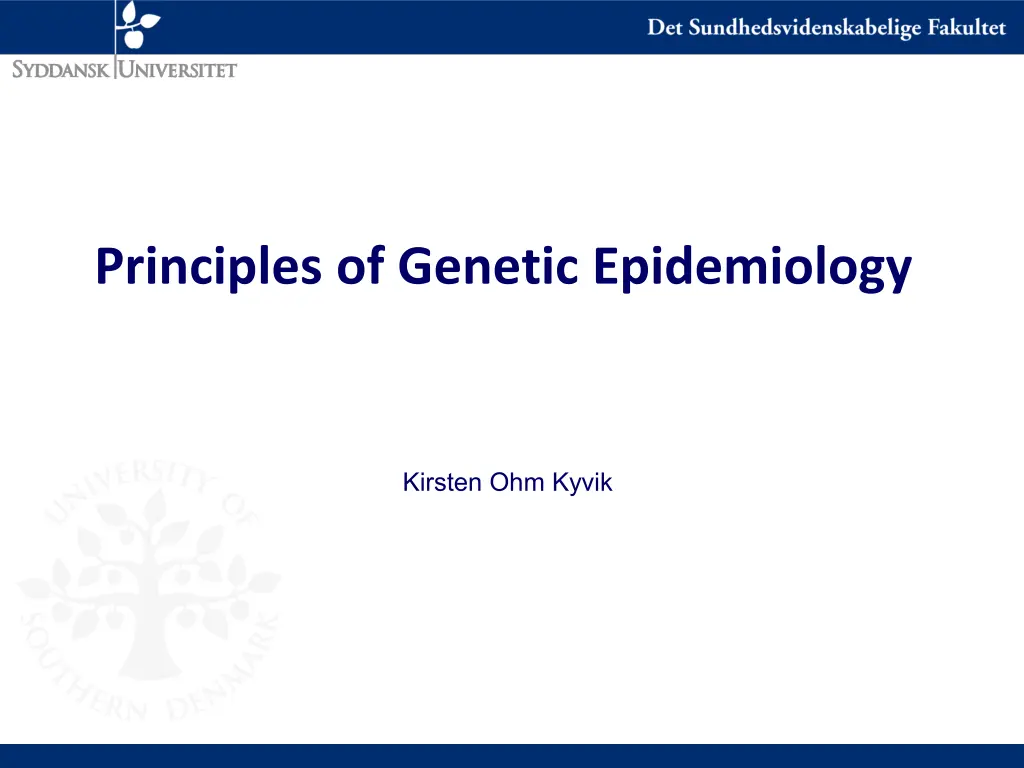 Det Sundhedsvidenskabelige Fakultet

SYDDANSK UNIVERSITET

Principles of Genetic Epidemiology

Kirsten Ohm Kyvik

UNIVERSITY OF SOUTHERN DENMARK